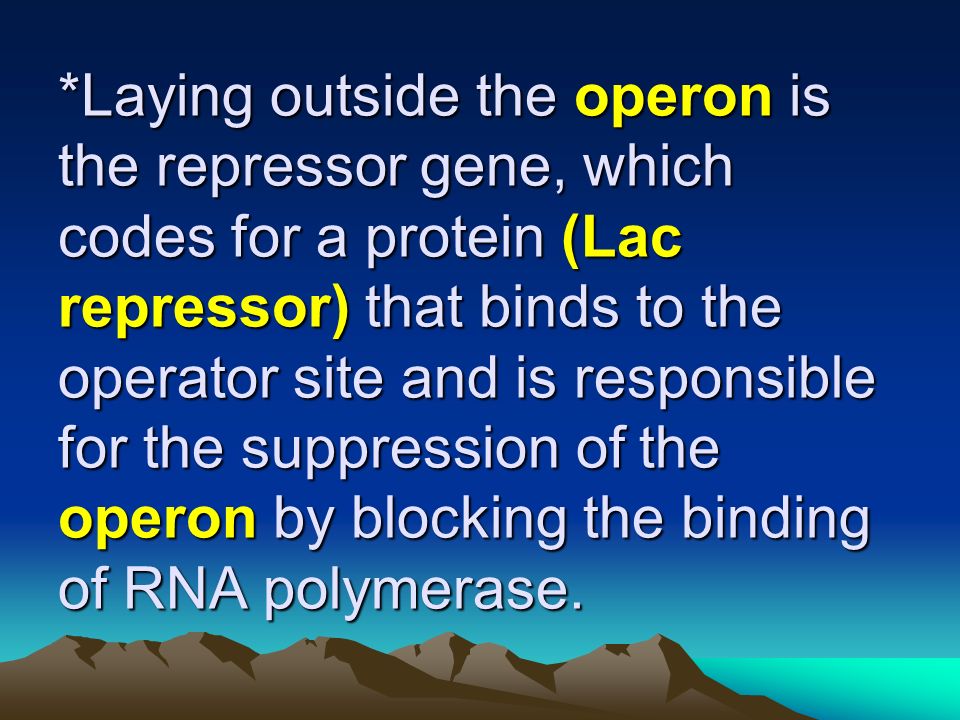 *Laying outside the operon is the repressor gene, which codes for a protein (Lac repressor) that binds to the operator site and is responsible for the suppression of the operon by blocking the binding of RNA polymerase.